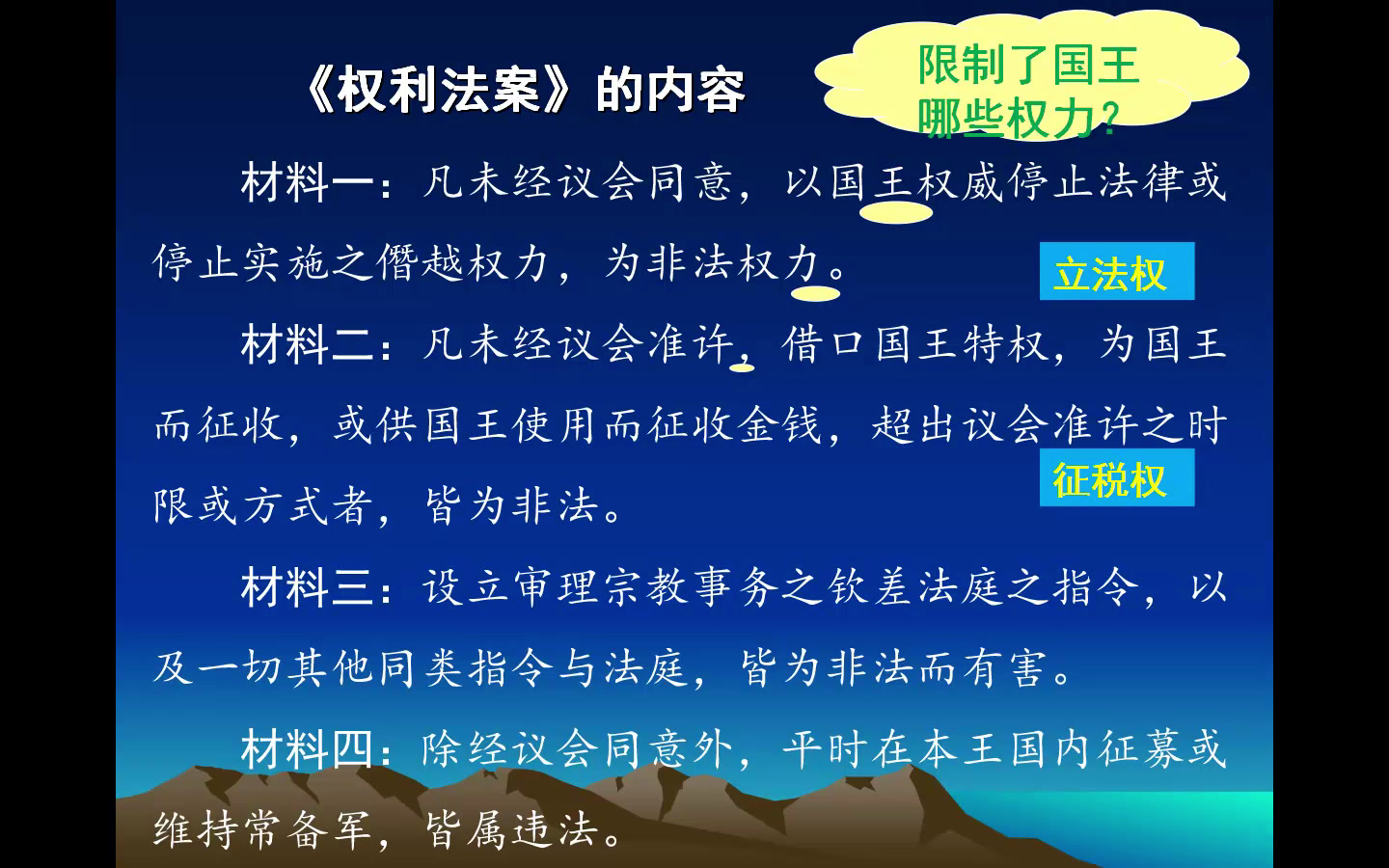 《权利法案》的内容

限制了国王哪些权力?

材料一：凡未经议会同意，以国王权威停止法律或停止实施之僭越权力，为非法权力。

立法权

材料二：凡未经议会准许，借口国王特权，为国王而征收，或供国王使用而征收金钱，超出议会准许之时限或方式者，皆为非法。

征税权

材料三：设立审理宗教事务之钦差法庭之指令，以及一切其他同类指令与法庭，皆为非法而有害。

材料四：除经议会同意外，平时在本王国内征募或维持常备军，皆属违法。